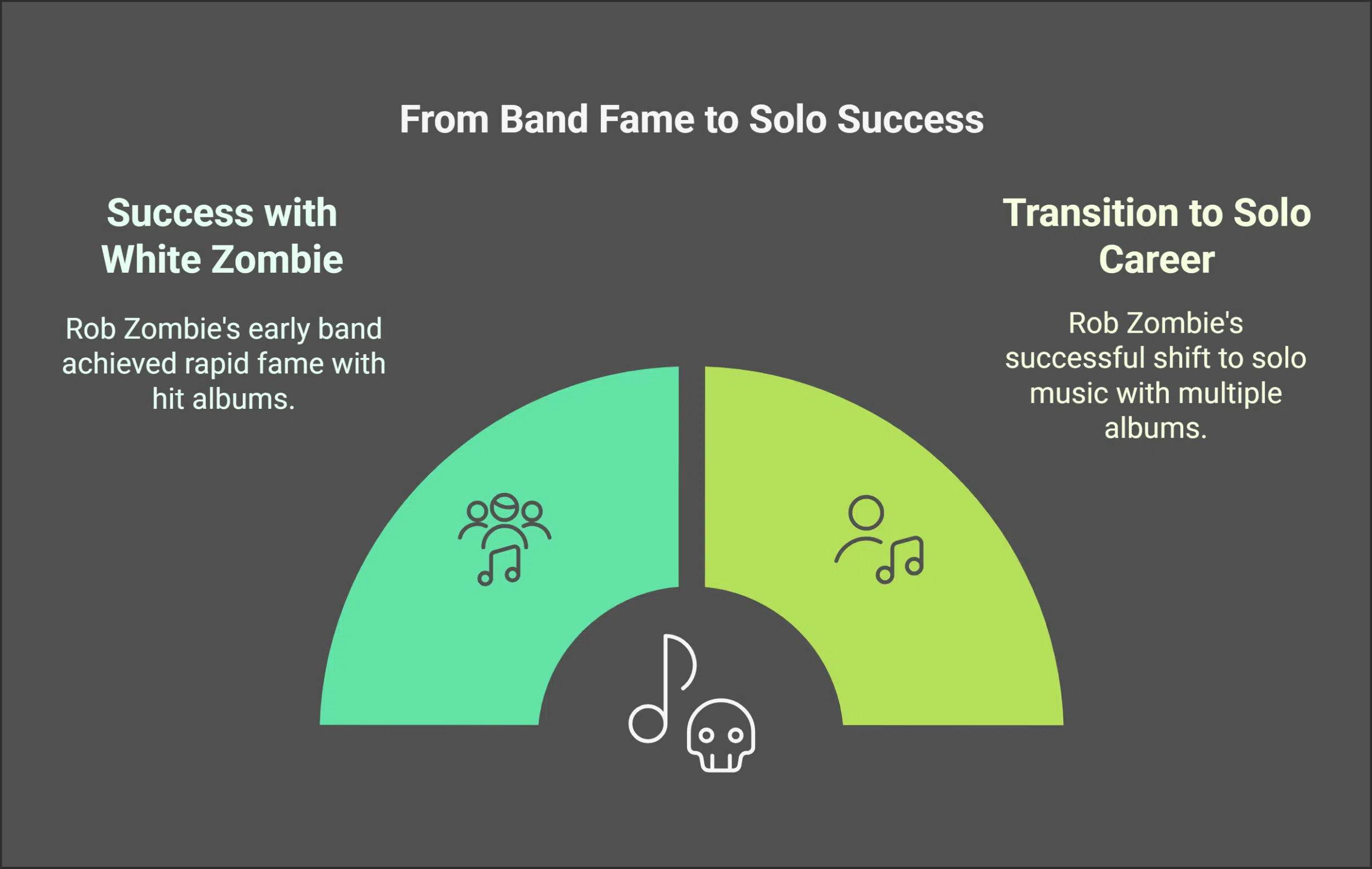 From Band Fame to Solo Success

Success with White Zombie

Rob Zombie's early band achieved rapid fame with hit albums.

Transition to Solo Career

Rob Zombie's successful shift to solo music with multiple albums.